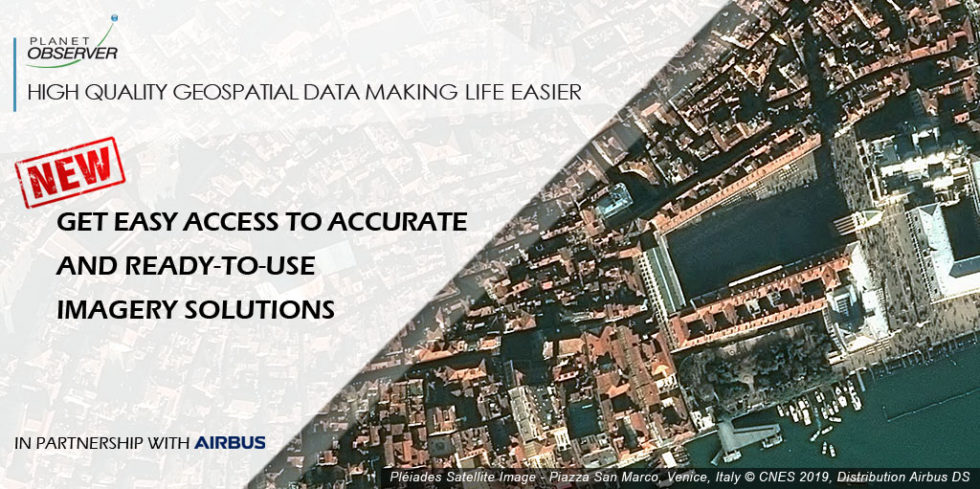 PLANET OBSERVER

HIGH QUALITY GEOSPATIAL DATA MAKING LIFE EASIER

NEW

GET EASY ACCESS TO ACCURATE AND READY-TO-USE IMAGERY SOLUTIONS

IN PARTNERSHIP WITH AIRBUS

Pléiades Satellite Image - Piazza San Marco, Venice, Italy © CNES 2019, Distribution Airbus DS